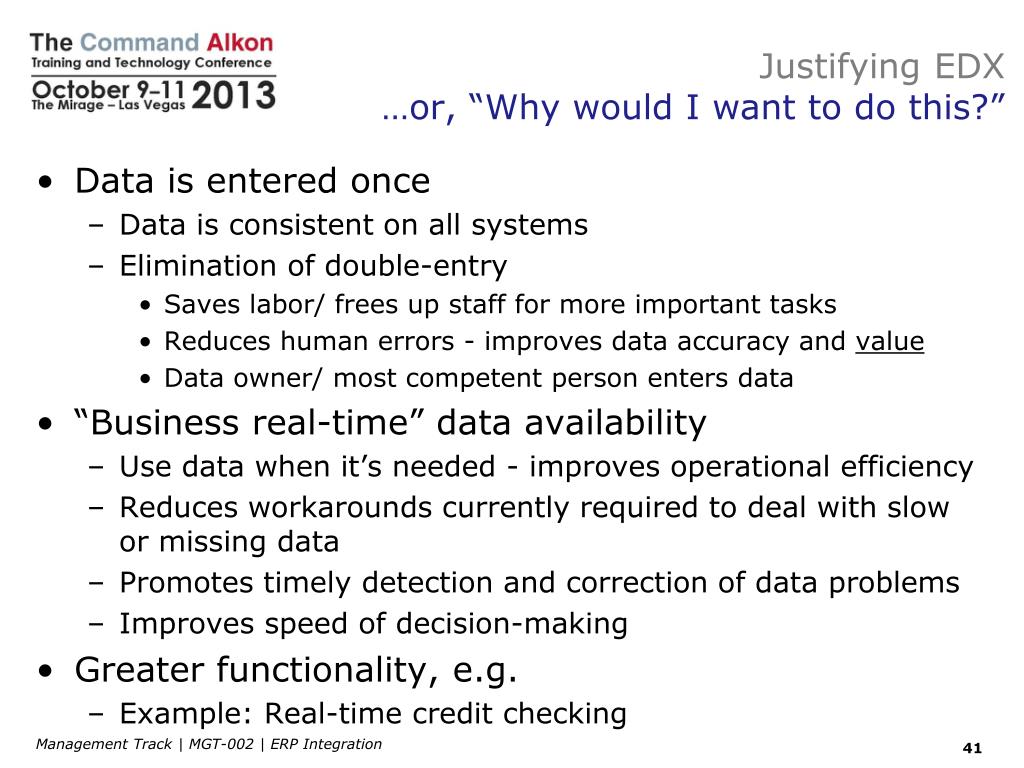 The Command Alkon
Training and Technology Conference
October 9–11
The Mirage – Las Vegas 2013

Justifying EDX
…or, “Why would I want to do this?”

• Data is entered once
– Data is consistent on all systems
– Elimination of double-entry
• Saves labor/ frees up staff for more important tasks
• Reduces human errors - improves data accuracy and value
• Data owner/ most competent person enters data
• “Business real-time” data availability
– Use data when it’s needed - improves operational efficiency
– Reduces workarounds currently required to deal with slow or missing data
– Promotes timely detection and correction of data problems
– Improves speed of decision-making
• Greater functionality, e.g.
– Example: Real-time credit checking

Management Track | MGT-002 | ERP Integration

41